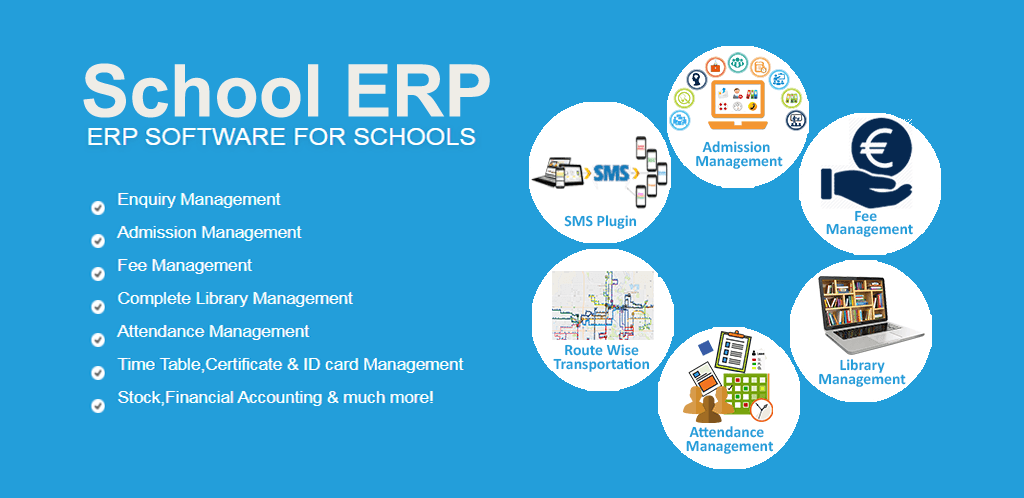 School ERP
ERP SOFTWARE FOR SCHOOLS

Enquiry Management
Admission Management
Fee Management
Complete Library Management
Attendance Management
Time Table,Certificate & ID card Management
Stock,Financial Accounting & much more!

SMS
SMS Plugin

Admission Management

Fee Management

Route Wise Transportation

Library Management

Attendance Management